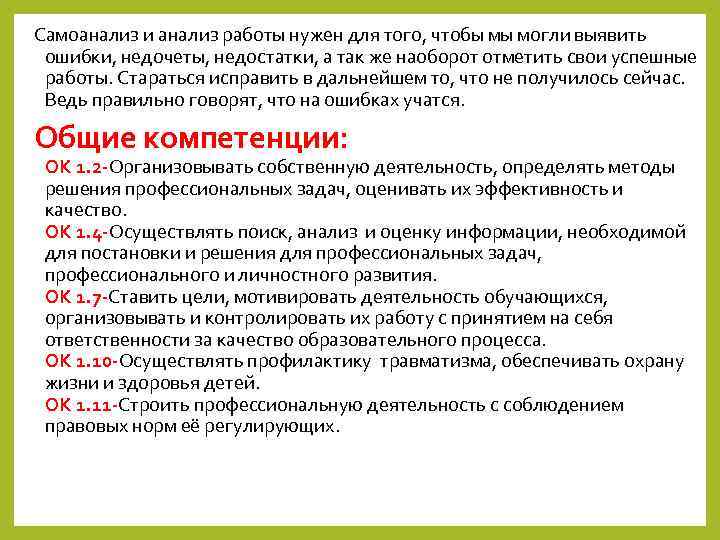 Самоанализ и анализ работы нужен для того, чтобы мы могли выявить ошибки, недочеты, недостатки, а так же наоборот отметить свои успешные работы. Стараться исправить в дальнейшем то, что не получилось сейчас. Ведь правильно говорят, что на ошибках учатся.

Общие компетенции:

ОК 1.2-Организовывать собственную деятельность, определять методы решения профессиональных задач, оценивать их эффективность и качество.

ОК 1.4-Осуществлять поиск, анализ и оценку информации, необходимой для постановки и решения для профессиональных задач, профессионального и личностного развития.

ОК 1.7-Ставить цели, мотивировать деятельность обучающихся, организовывать и контролировать их работу с принятием на себя ответственности за качество образовательного процесса.

ОК 1.10-Осуществлять профилактику травматизма, обеспечивать охрану жизни и здоровья детей.

ОК 1.11-Строить профессиональную деятельность с соблюдением правовых норм её регулирующих.